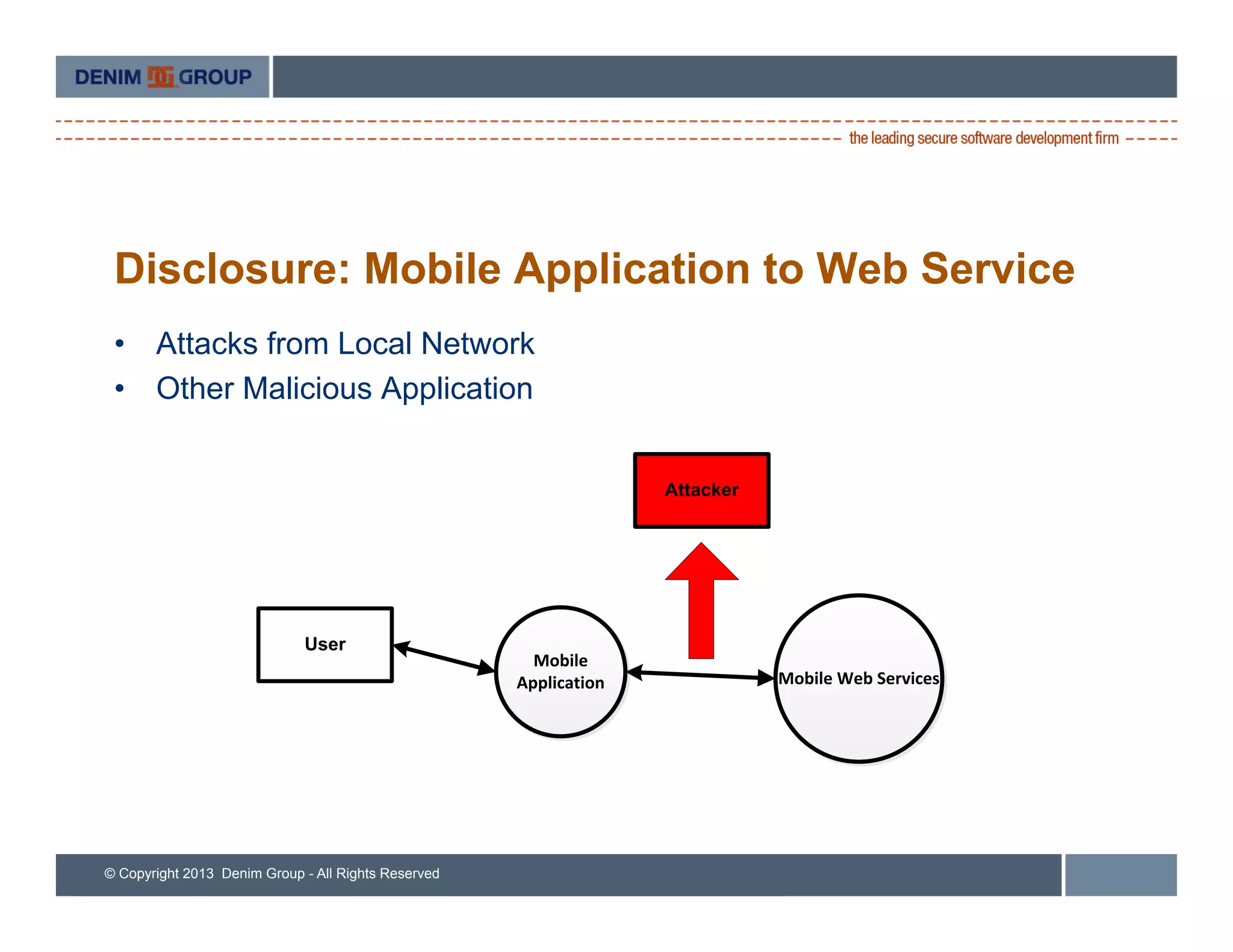 DENIM DG GROUP

the leading secure software development firm

Disclosure: Mobile Application to Web Service

• Attacks from Local Network
• Other Malicious Application

Attacker

User

Mobile Application

Mobile Web Services

© Copyright 2013 Denim Group - All Rights Reserved